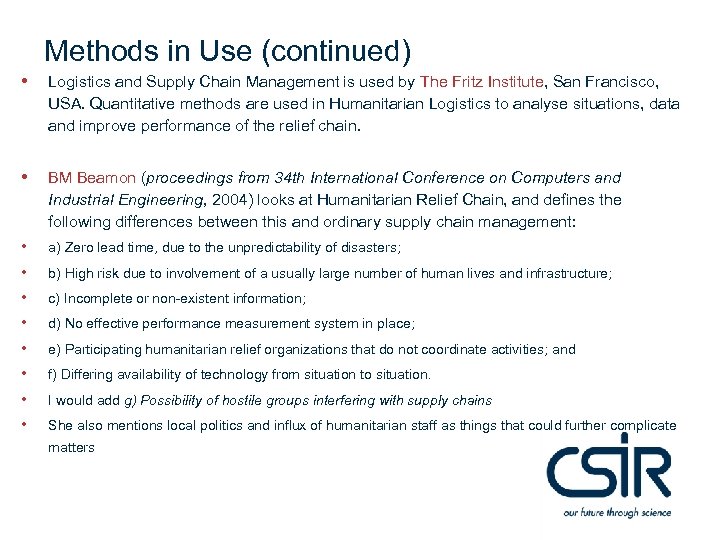 Methods in Use (continued)

• Logistics and Supply Chain Management is used by The Fritz Institute, San Francisco, USA. Quantitative methods are used in Humanitarian Logistics to analyse situations, data and improve performance of the relief chain.

• BM Beamon (proceedings from 34th International Conference on Computers and Industrial Engineering, 2004) looks at Humanitarian Relief Chain, and defines the following differences between this and ordinary supply chain management:

• a) Zero lead time, due to the unpredictability of disasters;

• b) High risk due to involvement of a usually large number of human lives and infrastructure;

• c) Incomplete or non-existent information;

• d) No effective performance measurement system in place;

• e) Participating humanitarian relief organizations that do not coordinate activities; and

• f) Differing availability of technology from situation to situation.

• I would add g) Possibility of hostile groups interfering with supply chains

• She also mentions local politics and influx of humanitarian staff as things that could further complicate matters

CSIR
our future through science